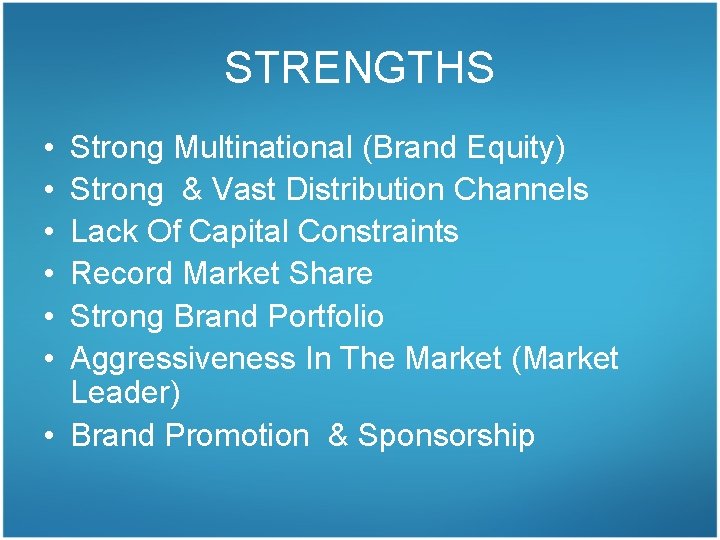 STRENGTHS

• Strong Multinational (Brand Equity)
• Strong  & Vast Distribution Channels
• Lack Of Capital Constraints
• Record Market Share
• Strong Brand Portfolio
• Aggressiveness In The Market (Market Leader)
• Brand Promotion  & Sponsorship